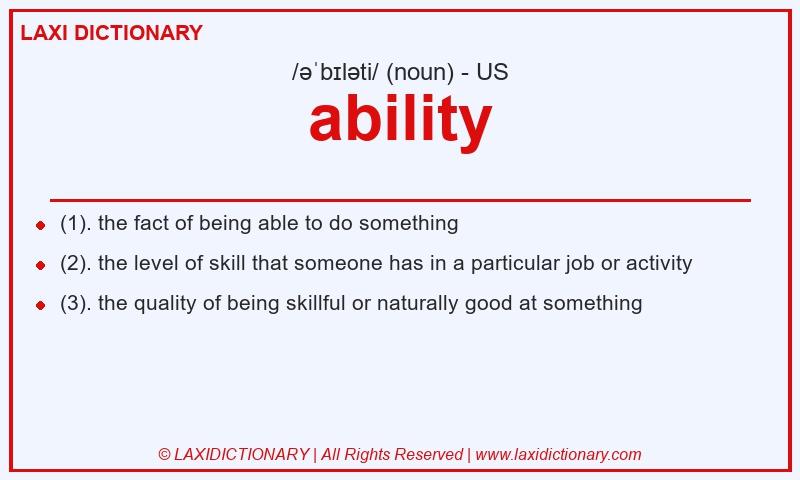 LAXI DICTIONARY

/əˈbɪləti/ (noun) - US

ability

- (1). the fact of being able to do something
- (2). the level of skill that someone has in a particular job or activity
- (3). the quality of being skillful or naturally good at something

© LAXIDICTIONARY | All Rights Reserved | www.laxidictionary.com